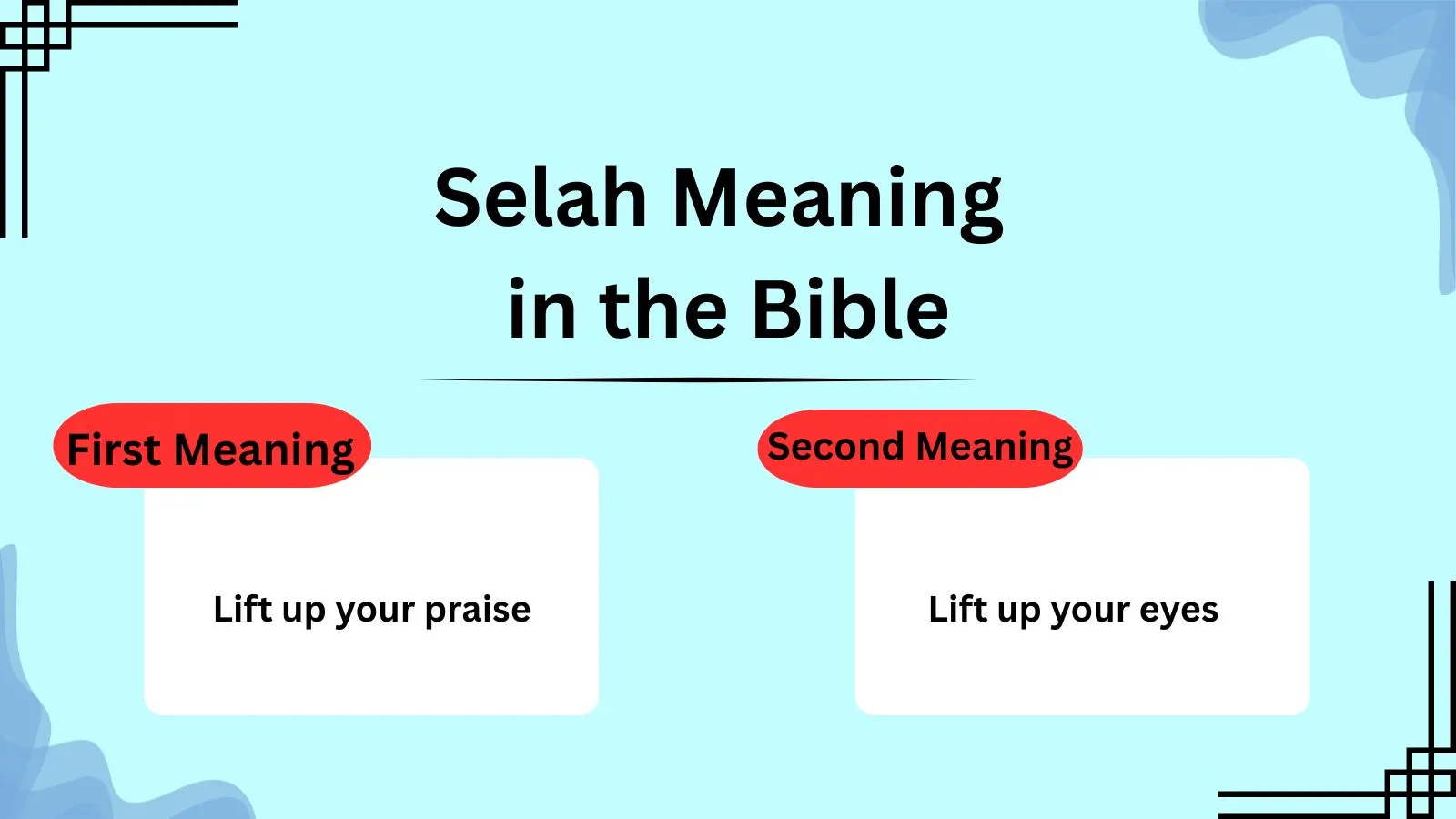 Selah Meaning in the Bible

First Meaning

Lift up your praise

Second Meaning

Lift up your eyes